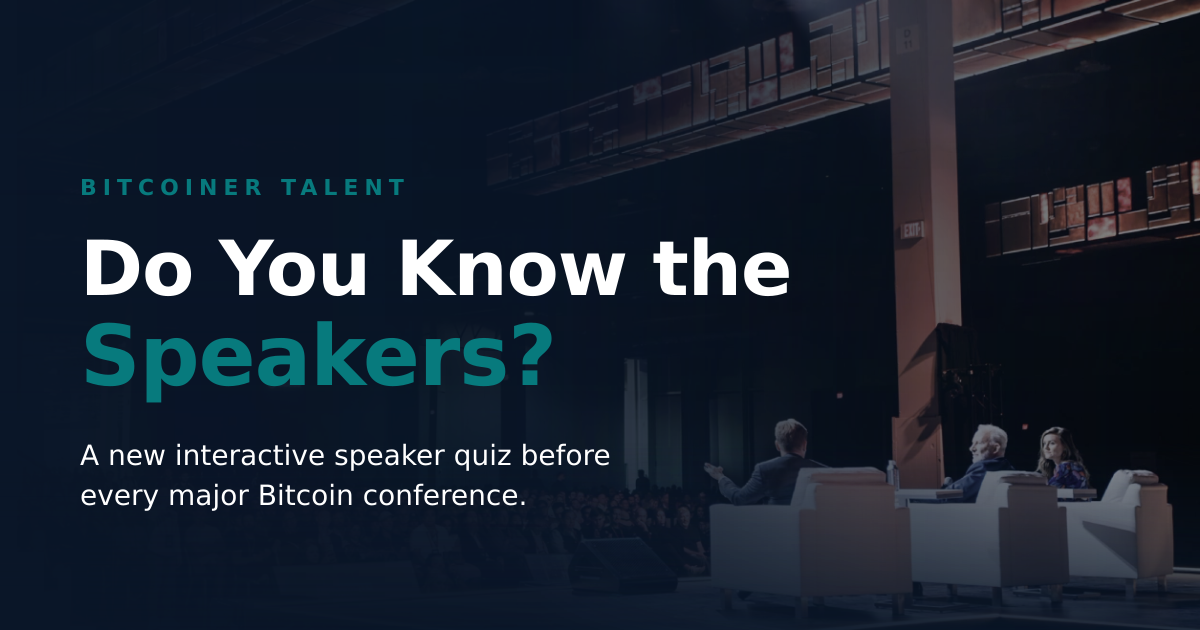 BITCOINER TALENT

Do You Know the Speakers?

A new interactive speaker quiz before every major Bitcoin conference.

EXIT